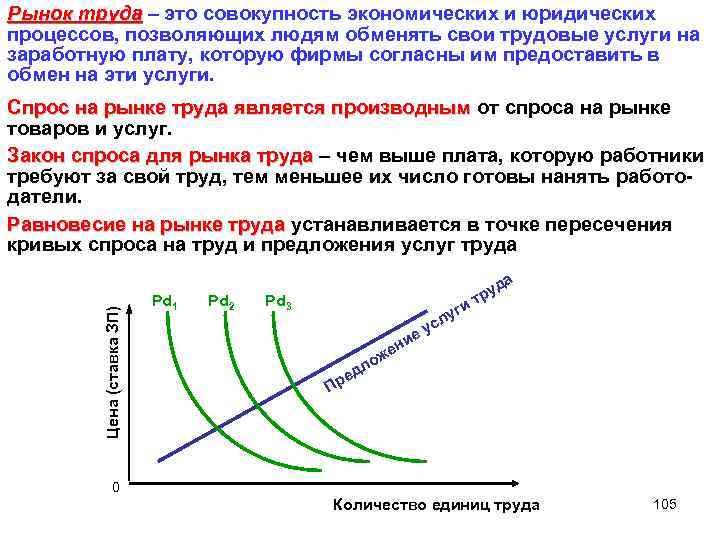 Рынок труда – это совокупность экономических и юридических процессов, позволяющих людям обменять свои трудовые услуги на заработную плату, которую фирмы согласны им предоставить в обмен на эти услуги.

Спрос на рынке труда является производным от спроса на рынке товаров и услуг.

Закон спроса для рынка труда – чем выше плата, которую работники требуют за свой труд, тем меньшее их число готовы нанять работодатели.

Равновесие на рынке труда устанавливается в точке пересечения кривых спроса на труд и предложения услуг труда

Цена (ставка ЗП)

$Pd_1$ $Pd_2$ $Pd_3$

Предложение услуги труда

0

Количество единиц труда

105